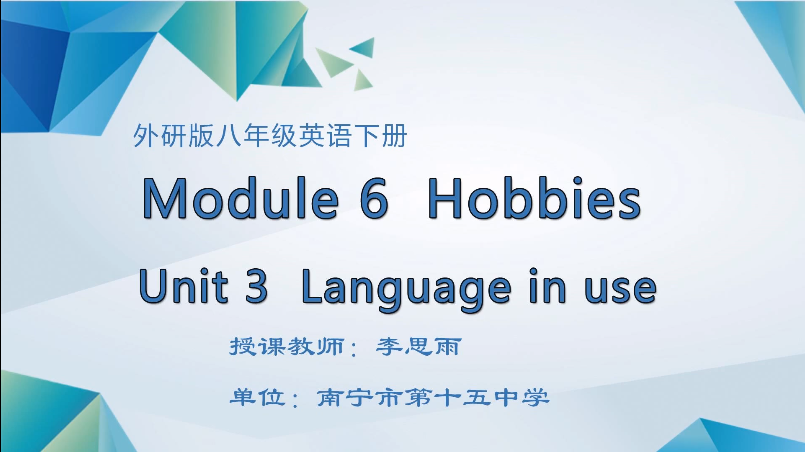 外研版八年级英语下册

Module 6 Hobbies

Unit 3 Language in use

授课教师：李思雨

单位：南宁市第十五中学